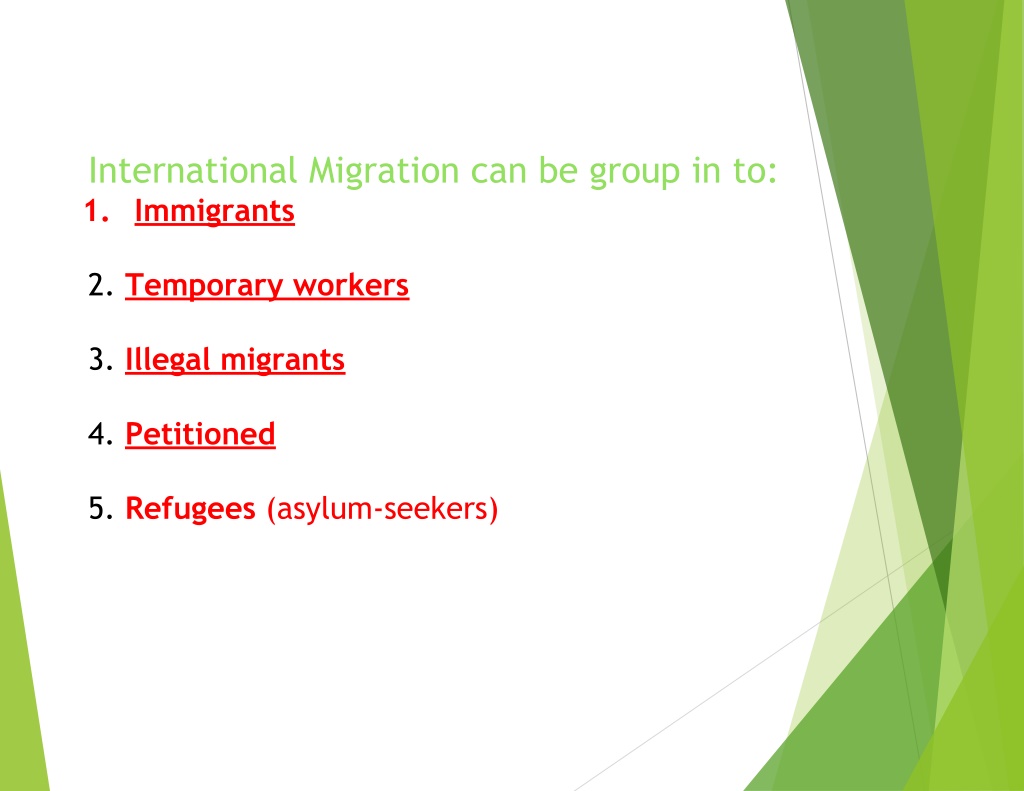 International Migration can be group in to:

1. Immigrants

2. Temporary workers

3. Illegal migrants

4. Petitioned

5. Refugees (asylum-seekers)